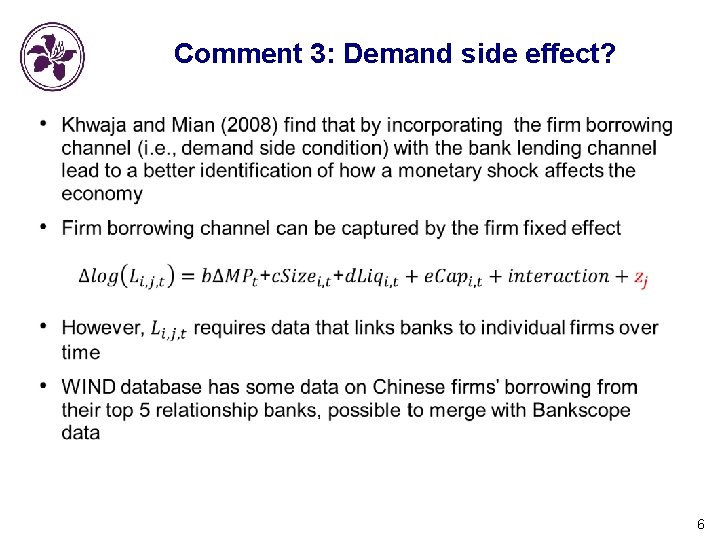 Comment 3: Demand side effect?

• Khwaja and Mian (2008) find that by incorporating the firm borrowing channel (i.e., demand side condition) with the bank lending channel lead to a better identification of how a monetary shock affects the economy

• Firm borrowing channel can be captured by the firm fixed effect

$\Delta log(L_{i,j,t}) = b\Delta MP_t + cSize_{i,t} + dLiq_{i,t} + eCap_{i,t} + interaction + z_j$

• However, $L_{i,j,t}$ requires data that links banks to individual firms over time

• WIND database has some data on Chinese firms' borrowing from their top 5 relationship banks, possible to merge with Bankscope data

6